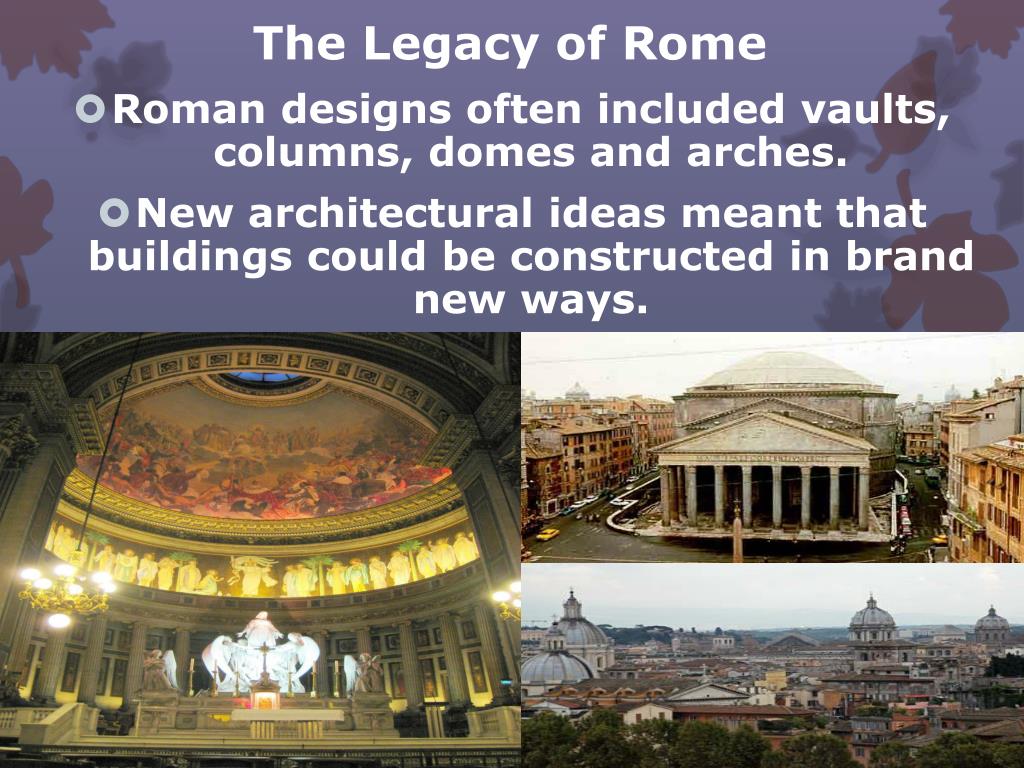 The Legacy of Rome

Roman designs often included vaults, columns, domes and arches.

New architectural ideas meant that buildings could be constructed in brand new ways.